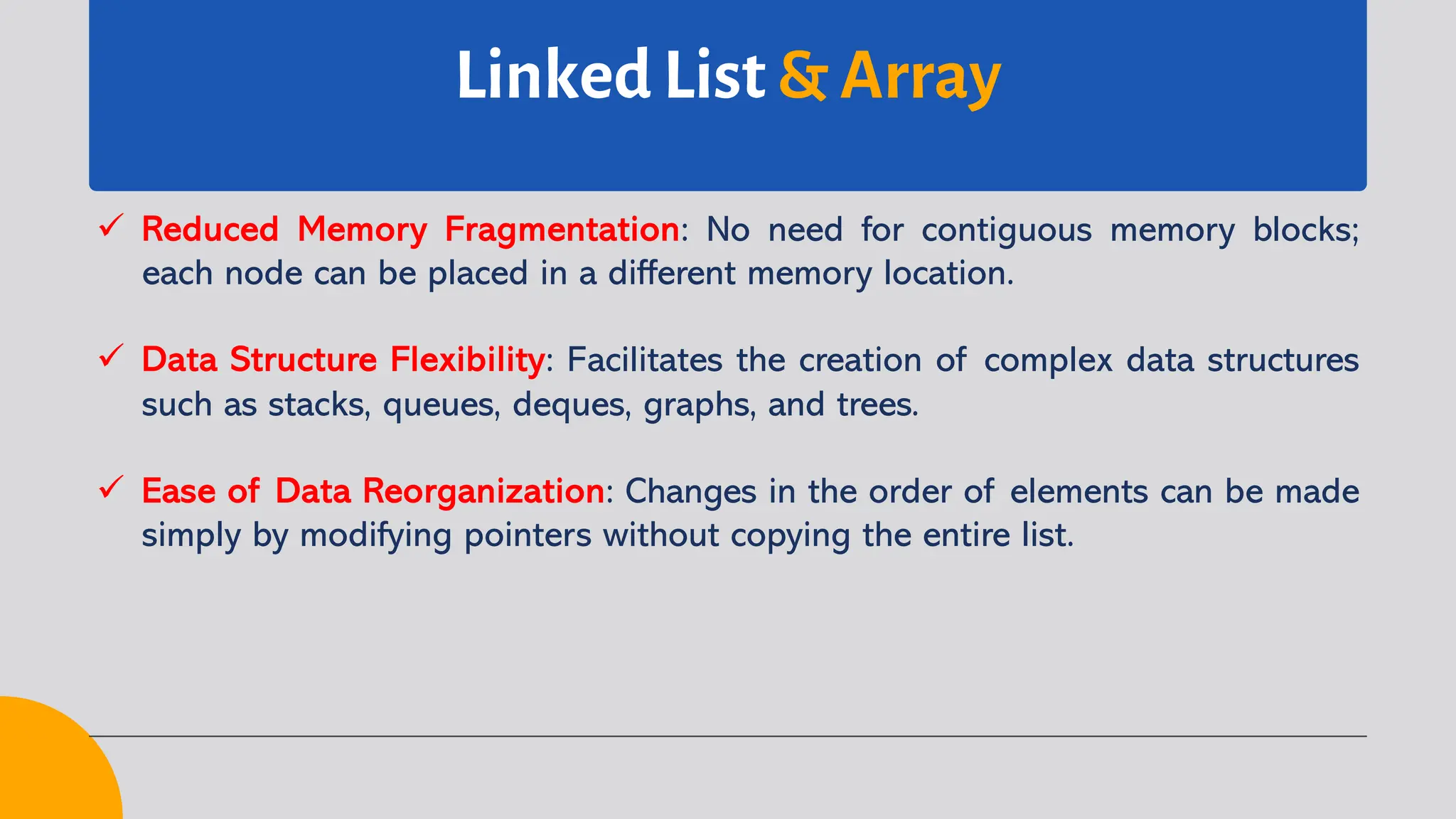 Linked List & Array

✓ Reduced Memory Fragmentation: No need for contiguous memory blocks; each node can be placed in a different memory location.

✓ Data Structure Flexibility: Facilitates the creation of complex data structures such as stacks, queues, deques, graphs, and trees.

✓ Ease of Data Reorganization: Changes in the order of elements can be made simply by modifying pointers without copying the entire list.